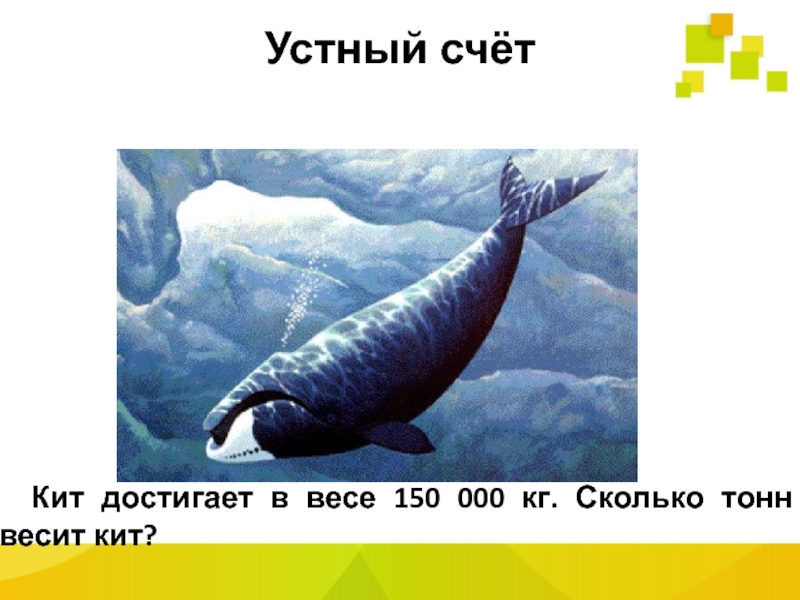 Устный счёт

Кит достигает в весе 150 000 кг. Сколько тонн весит кит?